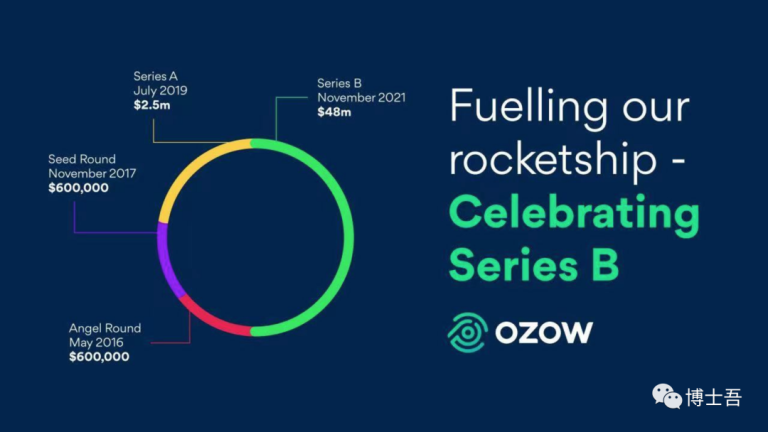 Series A
July 2019
$2.5m

Series B
November 2021
$48m

Seed Round
November 2017
$600,000

Angel Round
May 2016
$600,000

Fuelling our rocketship - Celebrating Series B

OZOW

博士吾